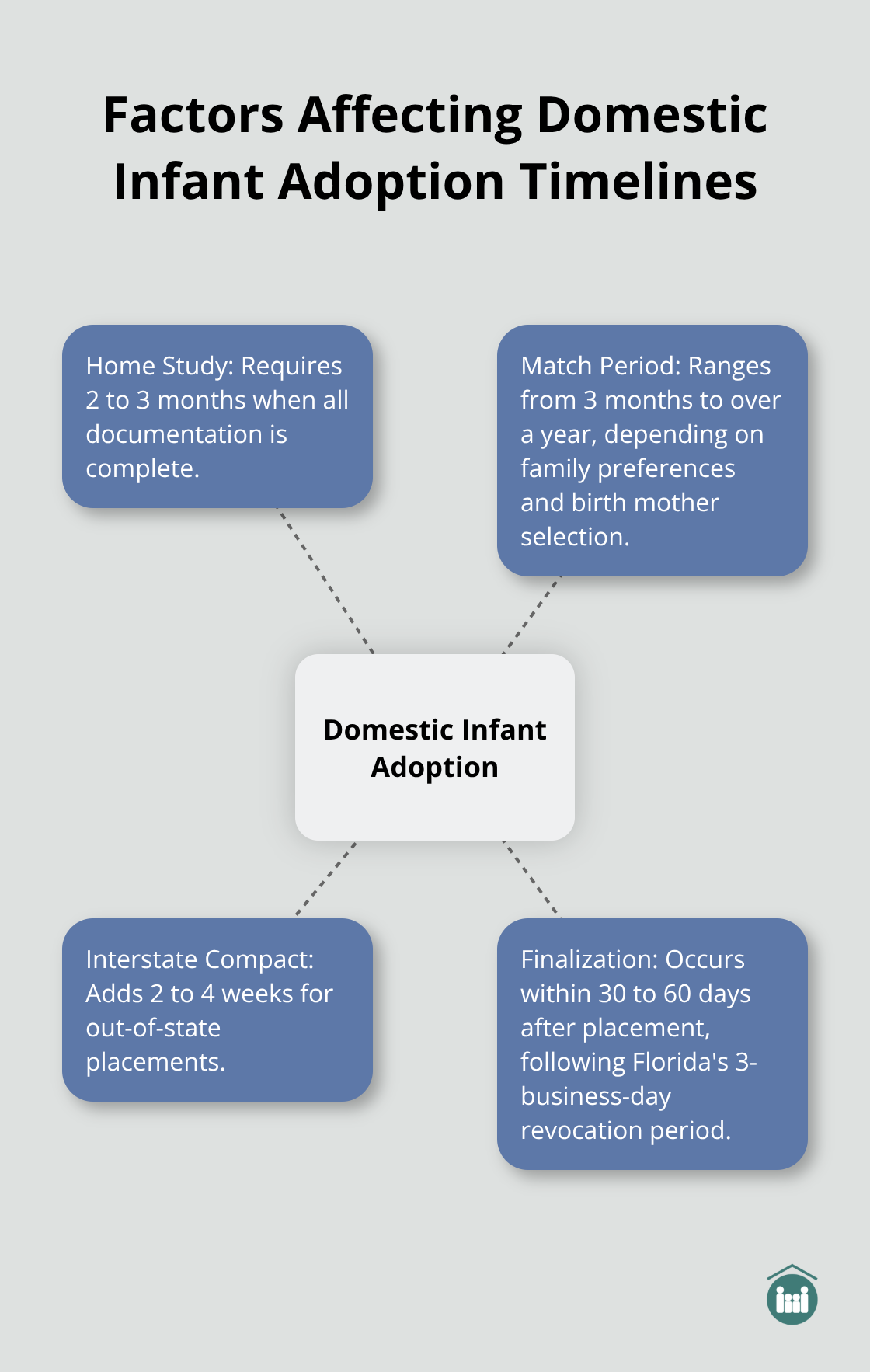 Factors Affecting Domestic Infant Adoption Timelines

Home Study: Requires 2 to 3 months when all documentation is complete.

Match Period: Ranges from 3 months to over a year, depending on family preferences and birth mother selection.

Domestic Infant Adoption

Interstate Compact: Adds 2 to 4 weeks for out-of-state placements.

Finalization: Occurs within 30 to 60 days after placement, following Florida's 3-business-day revocation period.